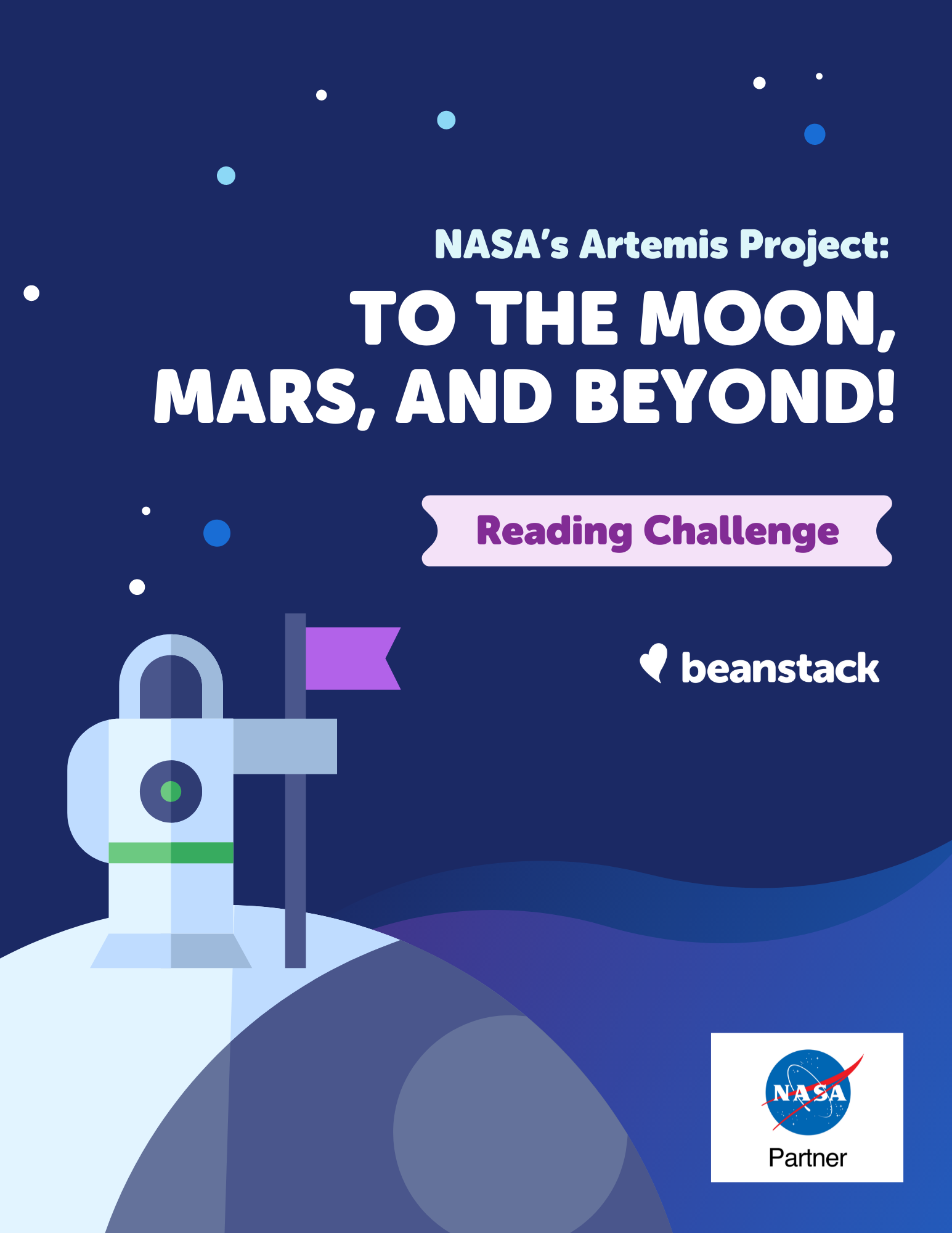 NASA's Artemis Project:

TO THE MOON, MARS, AND BEYOND!

Reading Challenge

beanstack

NASA

Partner